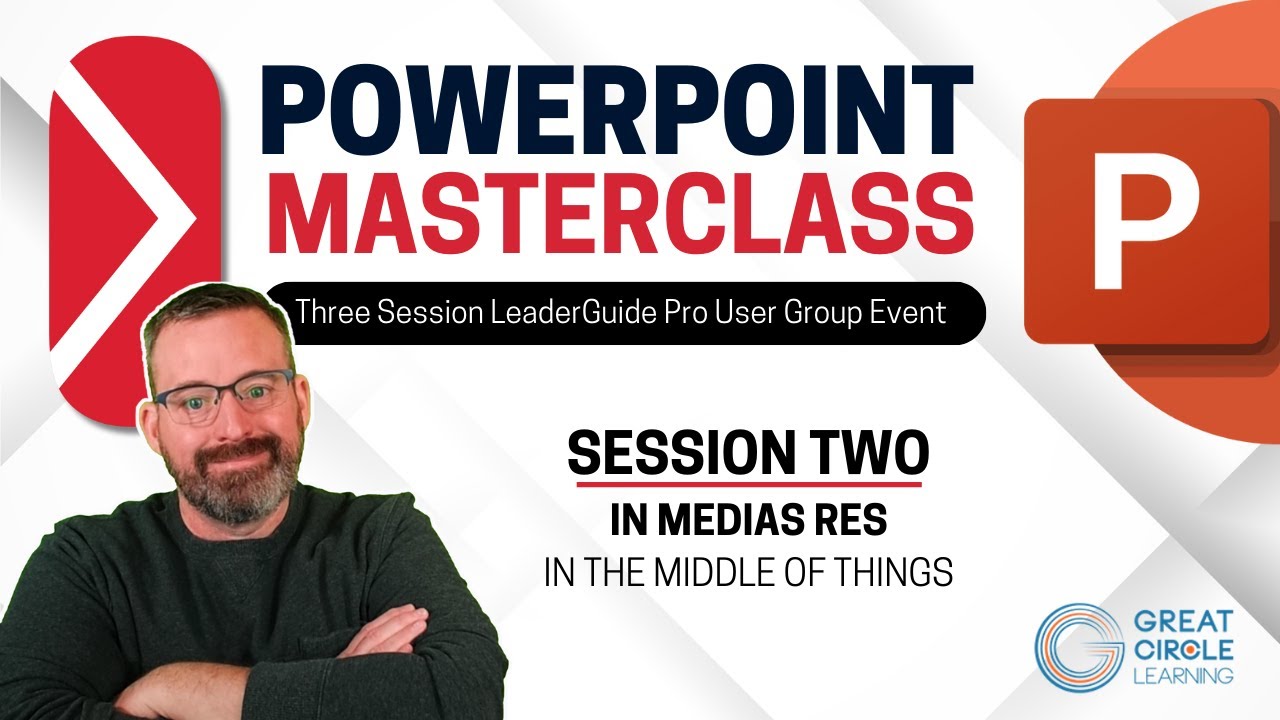 POWERPOINT
MASTERCLASS

Three Session LeaderGuide Pro User Group Event

P

SESSION TWO
IN MEDIAS RES
IN THE MIDDLE OF THINGS

GREAT
CIRCLE
LEARNING